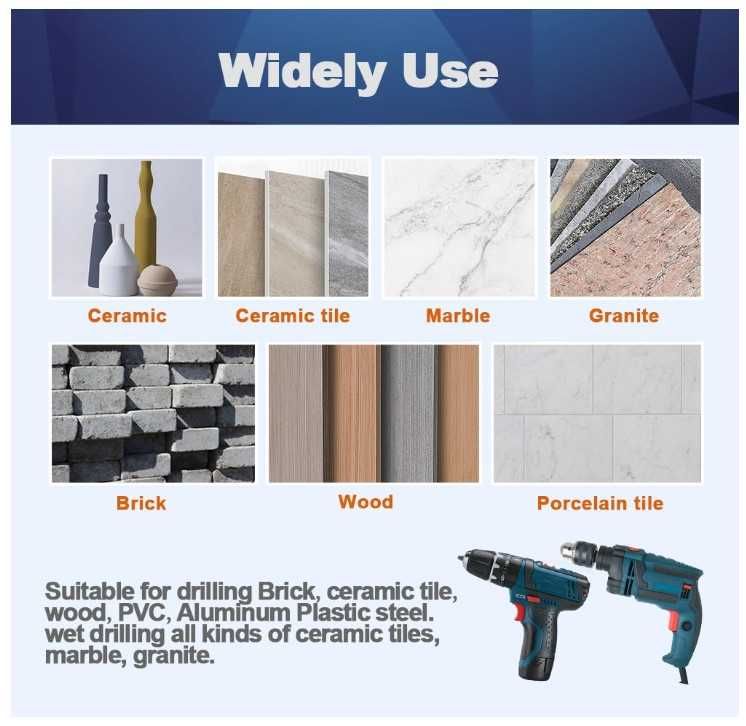 Widely Use

Ceramic

Ceramic tile

Marble

Granite

Brick

Wood

Porcelain tile

Suitable for drilling Brick, ceramic tile, wood, PVC, Aluminum Plastic steel. wet drilling all kinds of ceramic tiles, marble, granite.